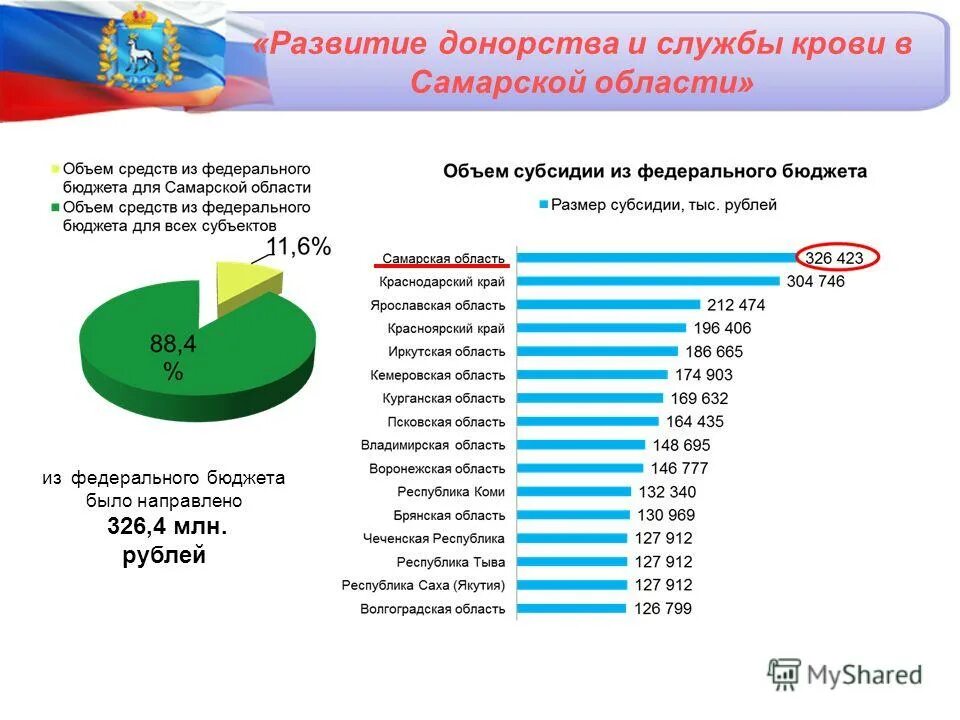 «Развитие донорства и службы крови в Самарской области»

Объем средств из федерального бюджета для Самарской области
Объем средств из федерального бюджета для всех субъектов

11,6%

88,4 %

из федерального бюджета было направлено
326,4 млн. рублей

Объем субсидии из федерального бюджета

Размер субсидии, тыс. рублей

| | |
|---|---|
| Самарская область | 326 423 |
| Краснодарский край | 304 746 |
| Ярославская область | 212 474 |
| Красноярский край | 196 406 |
| Иркутская область | 186 665 |
| Кемеровская область | 174 903 |
| Курганская область | 169 632 |
| Псковская область | 164 435 |
| Владимирская область | 148 695 |
| Воронежская область | 146 777 |
| Республика Коми | 132 340 |
| Брянская область | 130 969 |
| Чеченская Республика | 127 912 |
| Республика Тыва | 127 912 |
| Республика Саха (Якутия) | 127 912 |
| Волгоградская область | 126 799 |

MyShared